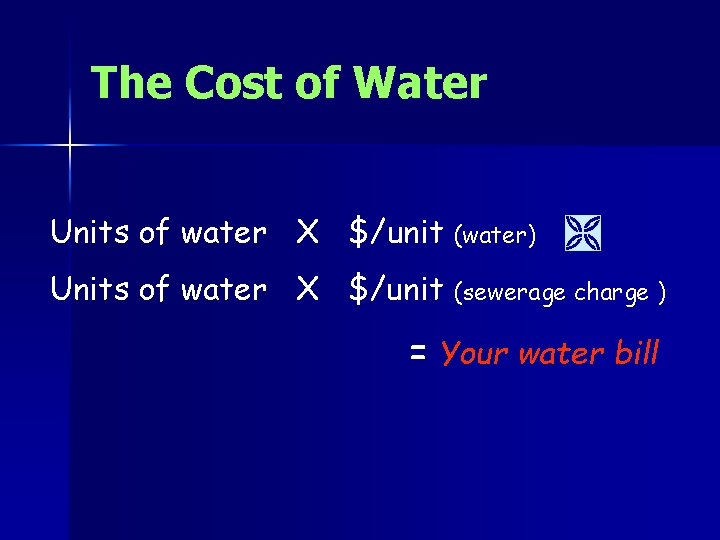 The Cost of Water

Units of water X \$/unit (water)

Units of water X \$/unit (sewerage charge )

= Your water bill